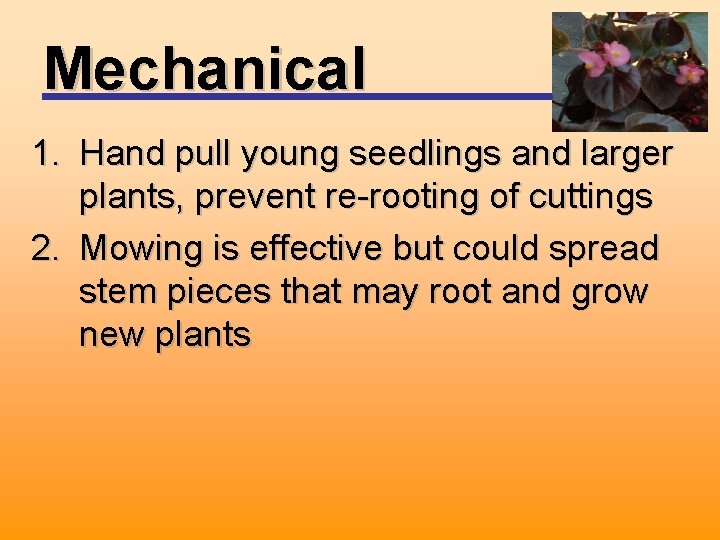 Mechanical

1. Hand pull young seedlings and larger plants, prevent re-rooting of cuttings
2. Mowing is effective but could spread stem pieces that may root and grow new plants